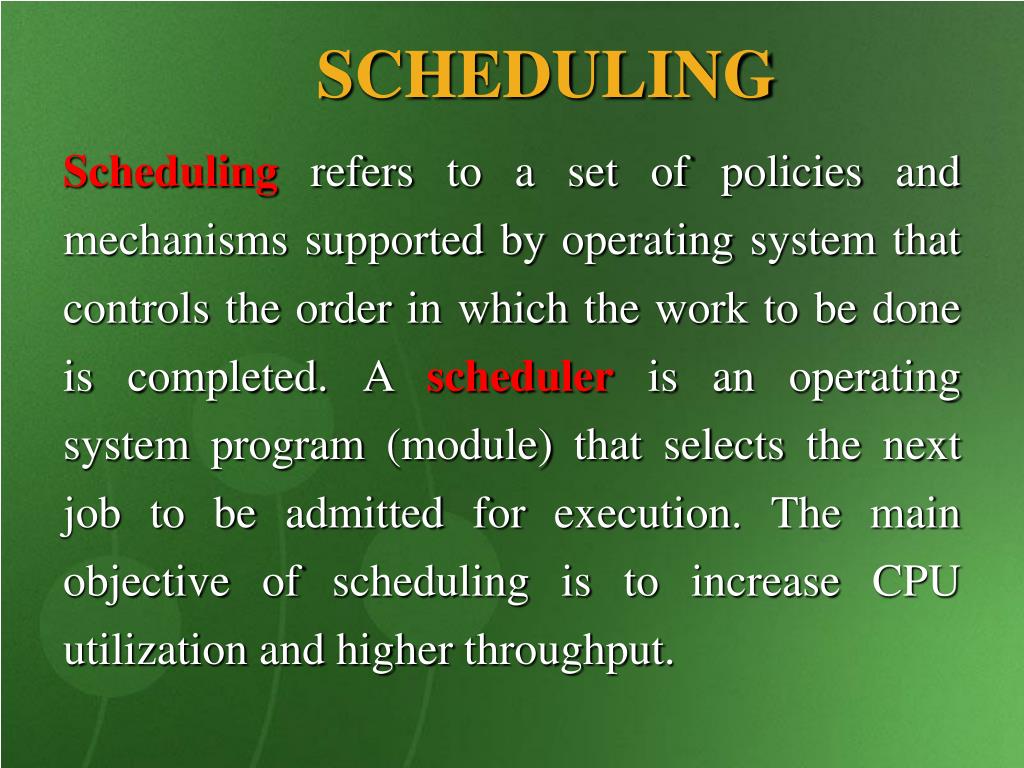 SCHEDULING

Scheduling refers to a set of policies and mechanisms supported by operating system that controls the order in which the work to be done is completed. A scheduler is an operating system program (module) that selects the next job to be admitted for execution. The main objective of scheduling is to increase CPU utilization and higher throughput.